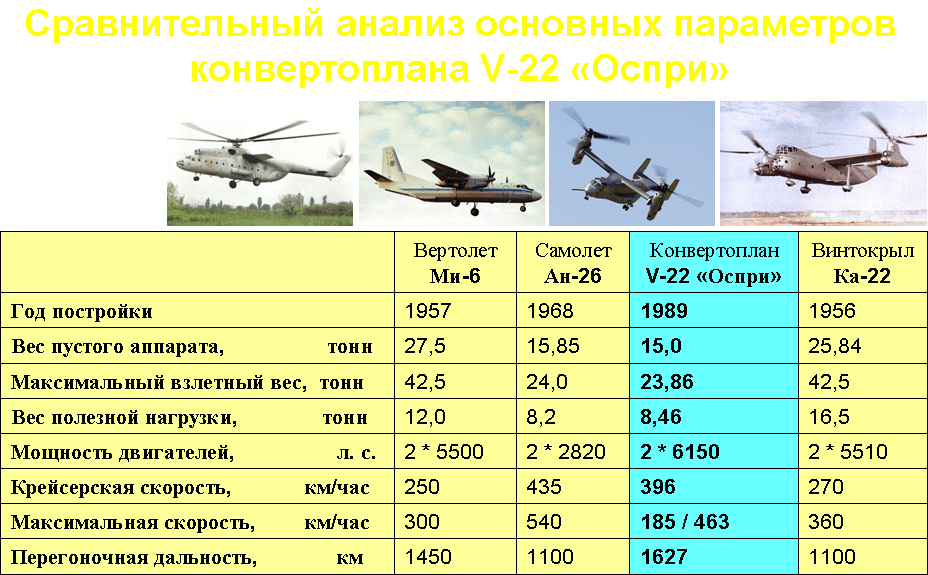 Сравнительный анализ основных параметров конвертоплана V-22 «Оспри»

| | Вертолет Ми-6 | Самолет Ан-26 | Конвертоплан V-22 «Оспри» | Винтокрыл Ка-22 |
|---|---|---|---|---|
| Год постройки | 1957 | 1968 | 1989 | 1956 |
| Вес пустого аппарата, тонн | 27,5 | 15,85 | 15,0 | 25,84 |
| Максимальный взлетный вес, тонн | 42,5 | 24,0 | 23,86 | 42,5 |
| Вес полезной нагрузки, тонн | 12,0 | 8,2 | 8,46 | 16,5 |
| Мощность двигателей, л. с. | 2 * 5500 | 2 * 2820 | 2 * 6150 | 2 * 5510 |
| Крейсерская скорость, км/час | 250 | 435 | 396 | 270 |
| Максимальная скорость, км/час | 300 | 540 | 185 / 463 | 360 |
| Перегоночная дальность, км | 1450 | 1100 | 1627 | 1100 |